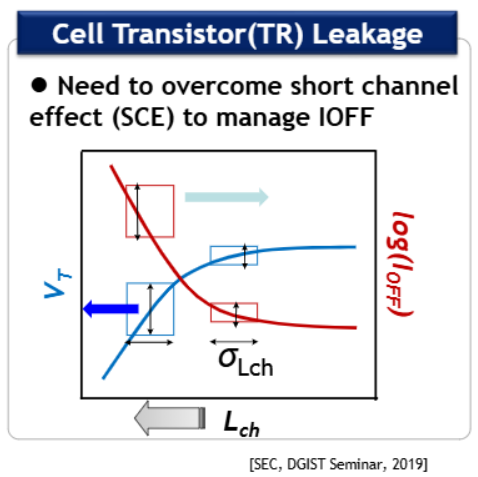 Cell Transistor(TR) Leakage

● Need to overcome short channel effect (SCE) to manage IOFF

$V_T$

$log(I_{OFF})$

$\sigma_{Lch}$

$L_{ch}$

[SEC, DGIST Seminar, 2019]